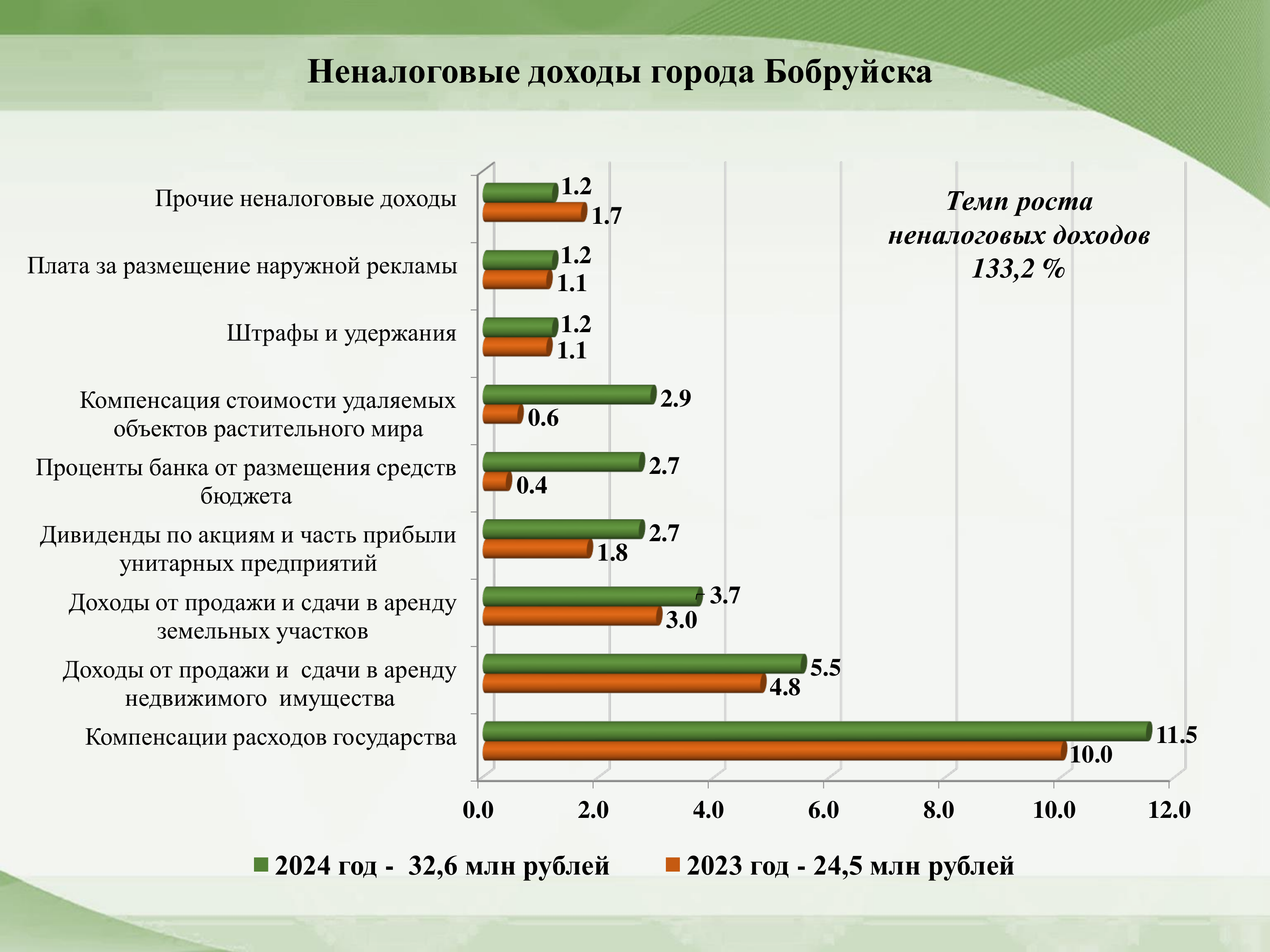 Неналоговые доходы города Бобруйска

Темп роста неналоговых доходов 133,2 %

Прочие неналоговые доходы 1.2 1.7

Плата за размещение наружной рекламы 1.2 1.1

Штрафы и удержания 1.2 1.1

Компенсация стоимости удаляемых объектов растительного мира 2.9 0.6

Проценты банка от размещения средств бюджета 2.7 0.4

Дивиденды по акциям и часть прибыли унитарных предприятий 2.7 1.8

Доходы от продажи и сдачи в аренду земельных участков 3.7 3.0

Доходы от продажи и сдачи в аренду недвижимого имущества 5.5 4.8

Компенсации расходов государства 11.5 10.0

0.0 2.0 4.0 6.0 8.0 10.0 12.0

2024 год - 32,6 млн рублей
2023 год - 24,5 млн рублей